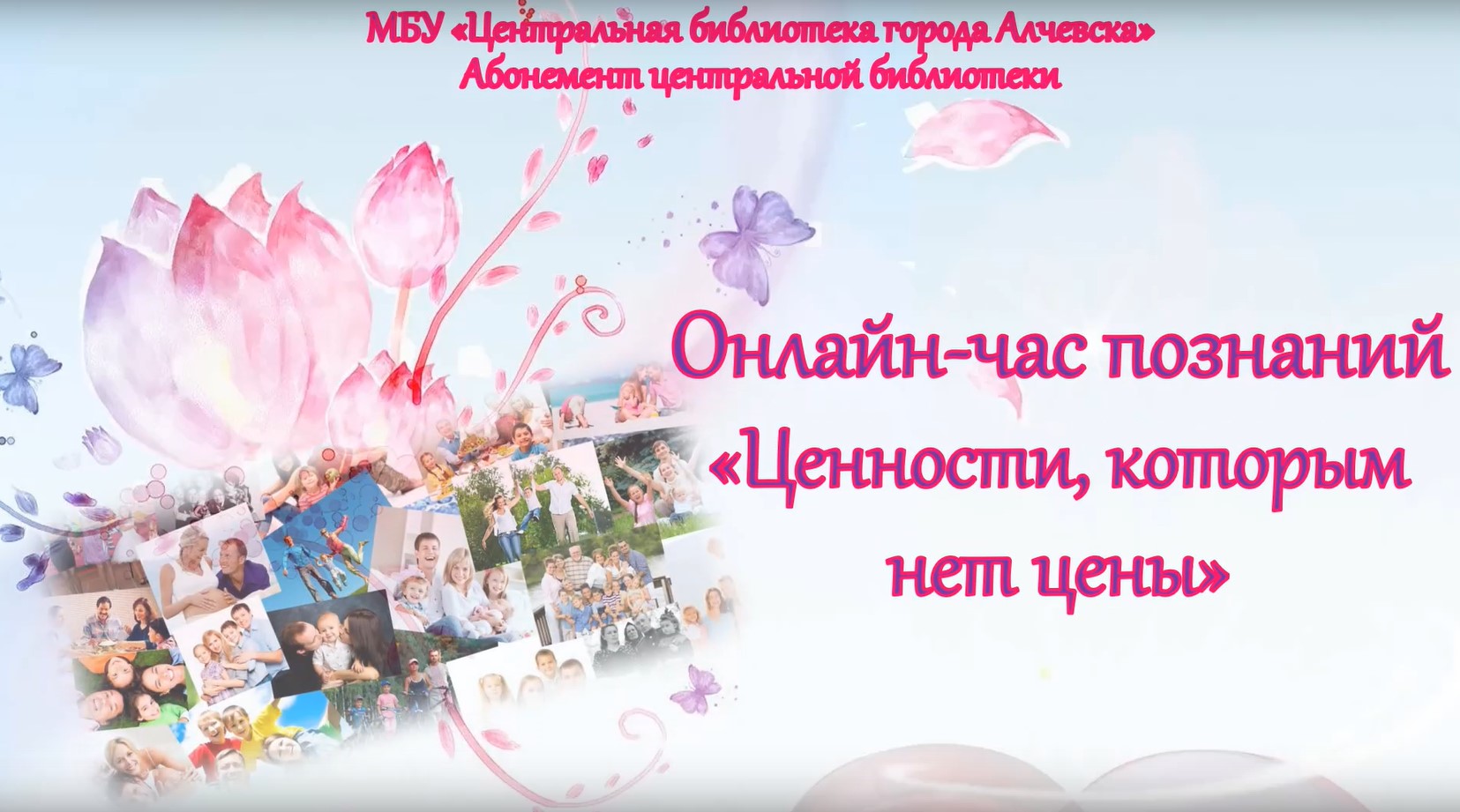 МБУ «Центральная библиотека города Алчевска»
Абонемент центральной библиотеки

Онлайн-час познаний
«Ценности, которым нет цены»